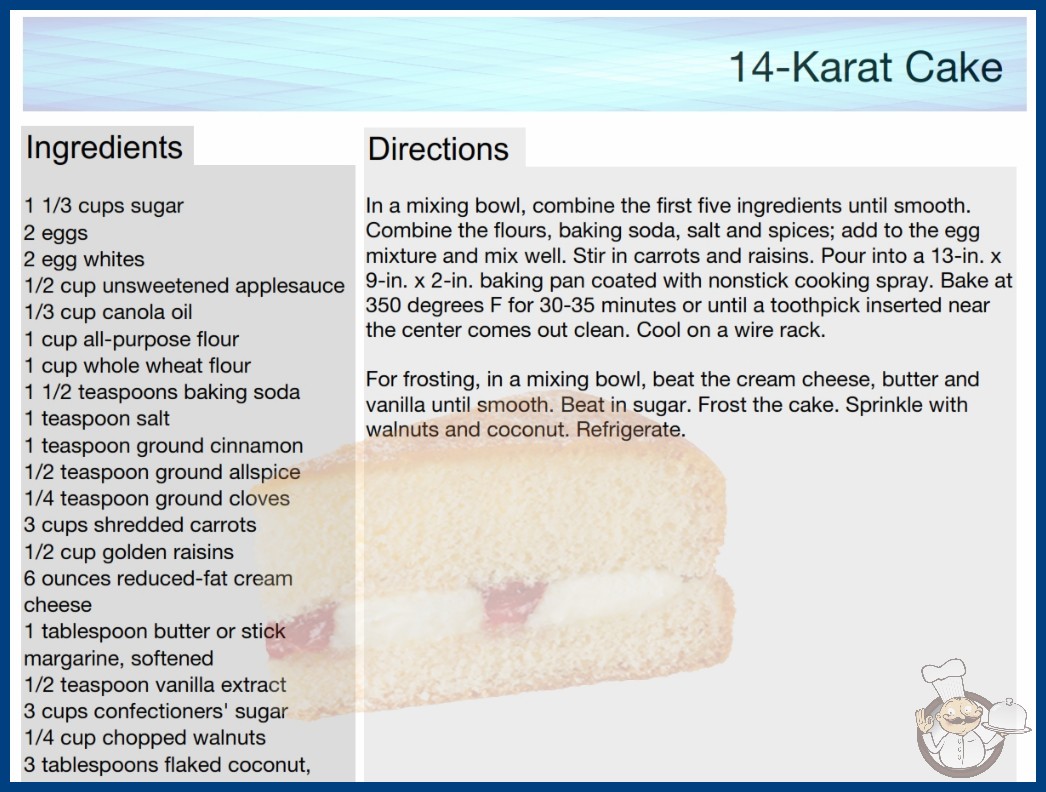 14-Karat Cake

Ingredients

1 1/3 cups sugar
2 eggs
2 egg whites
1/2 cup unsweetened applesauce
1/3 cup canola oil
1 cup all-purpose flour
1 cup whole wheat flour
1 1/2 teaspoons baking soda
1 teaspoon salt
1 teaspoon ground cinnamon
1/2 teaspoon ground allspice
1/4 teaspoon ground cloves
3 cups shredded carrots
1/2 cup golden raisins
6 ounces reduced-fat cream cheese
1 tablespoon butter or stick margarine, softened
1/2 teaspoon vanilla extract
3 cups confectioners' sugar
1/4 cup chopped walnuts
3 tablespoons flaked coconut,

Directions

In a mixing bowl, combine the first five ingredients until smooth. Combine the flours, baking soda, salt and spices; add to the egg mixture and mix well. Stir in carrots and raisins. Pour into a 13-in. x 9-in. x 2-in. baking pan coated with nonstick cooking spray. Bake at 350 degrees F for 30-35 minutes or until a toothpick inserted near the center comes out clean. Cool on a wire rack.

For frosting, in a mixing bowl, beat the cream cheese, butter and vanilla until smooth. Beat in sugar. Frost the cake. Sprinkle with walnuts and coconut. Refrigerate.